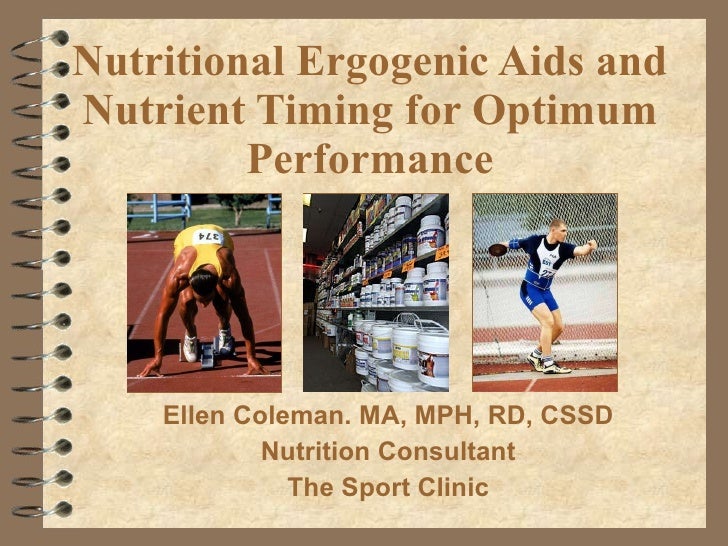 Nutritional Ergogenic Aids and Nutrient Timing for Optimum Performance

374

Ellen Coleman. MA, MPH, RD, CSSD
Nutrition Consultant
The Sport Clinic